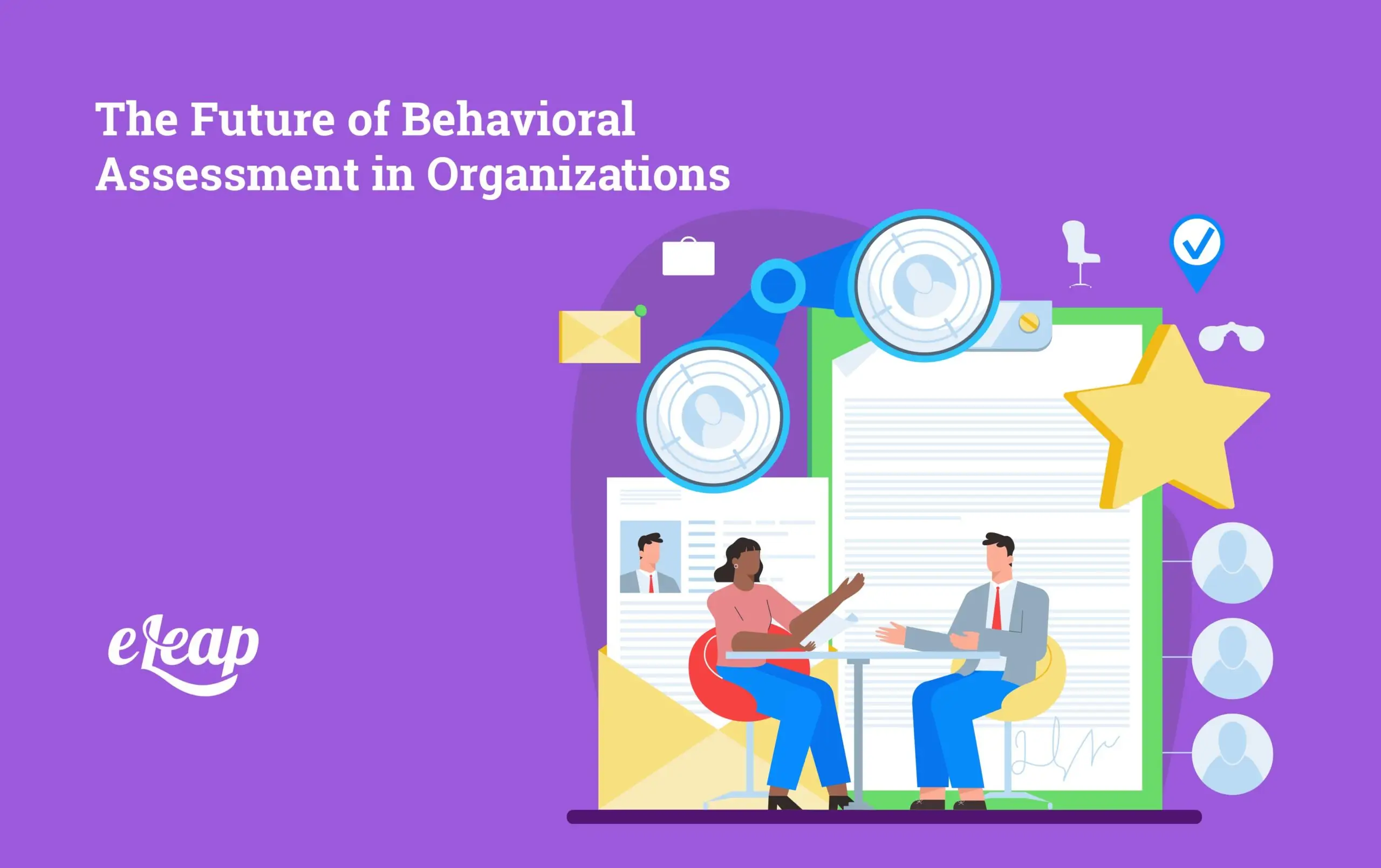 The Future of Behavioral Assessment in Organizations

eLeap